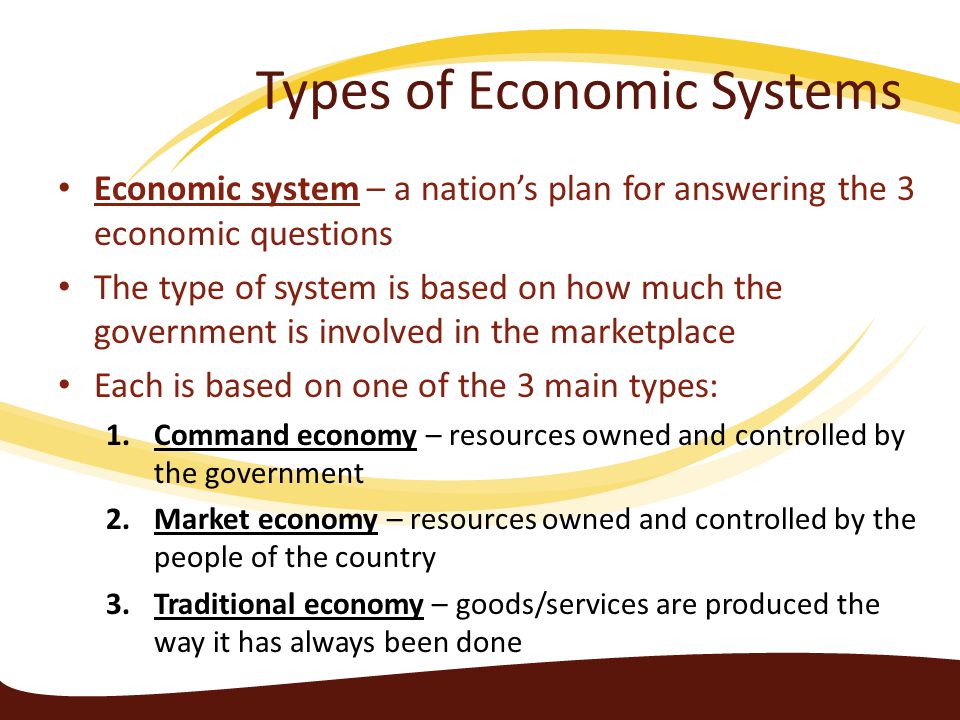 Types of Economic Systems

• Economic system – a nation's plan for answering the 3 economic questions

• The type of system is based on how much the government is involved in the marketplace

• Each is based on one of the 3 main types:

1. Command economy – resources owned and controlled by the government

2. Market economy – resources owned and controlled by the people of the country

3. Traditional economy – goods/services are produced the way it has always been done